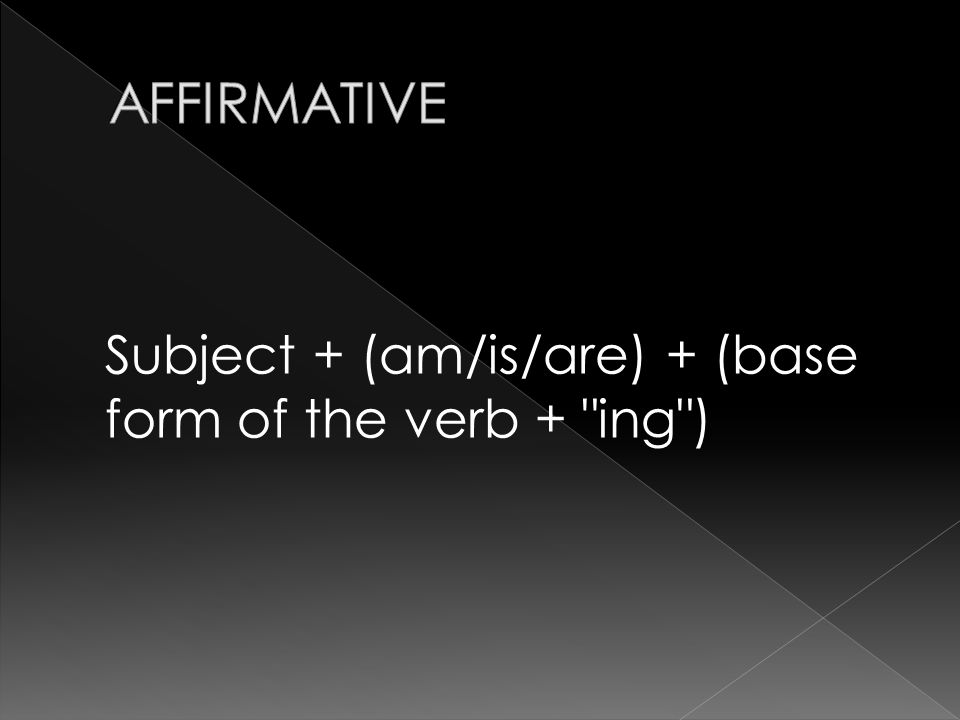 AFFIRMATIVE

Subject + (am/is/are) + (base form of the verb + "ing")